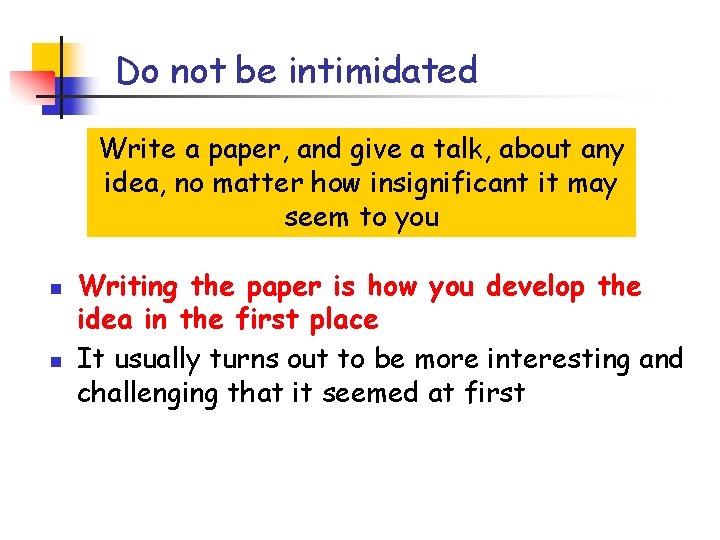 Do not be intimidated

Write a paper, and give a talk, about any idea, no matter how insignificant it may seem to you

- Writing the paper is how you develop the idea in the first place
- It usually turns out to be more interesting and challenging that it seemed at first